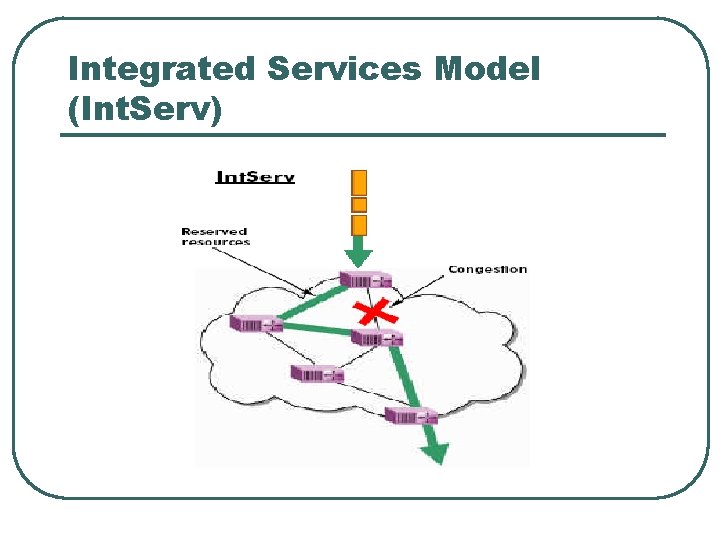 Integrated Services Model (IntServ)

IntServ

Reserved resources

Congestion